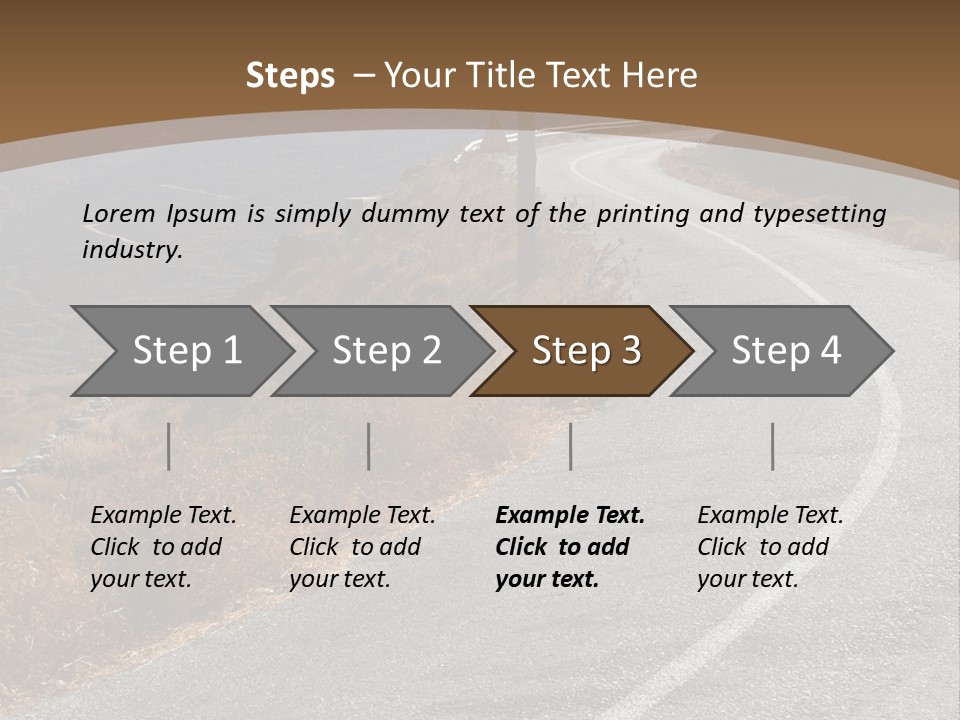 Steps – Your Title Text Here

Lorem Ipsum is simply dummy text of the printing and typesetting industry.

Step 1

Step 2

Step 3

Step 4

Example Text. Click to add your text.

Example Text. Click to add your text.

Example Text. Click to add your text.

Example Text. Click to add your text.